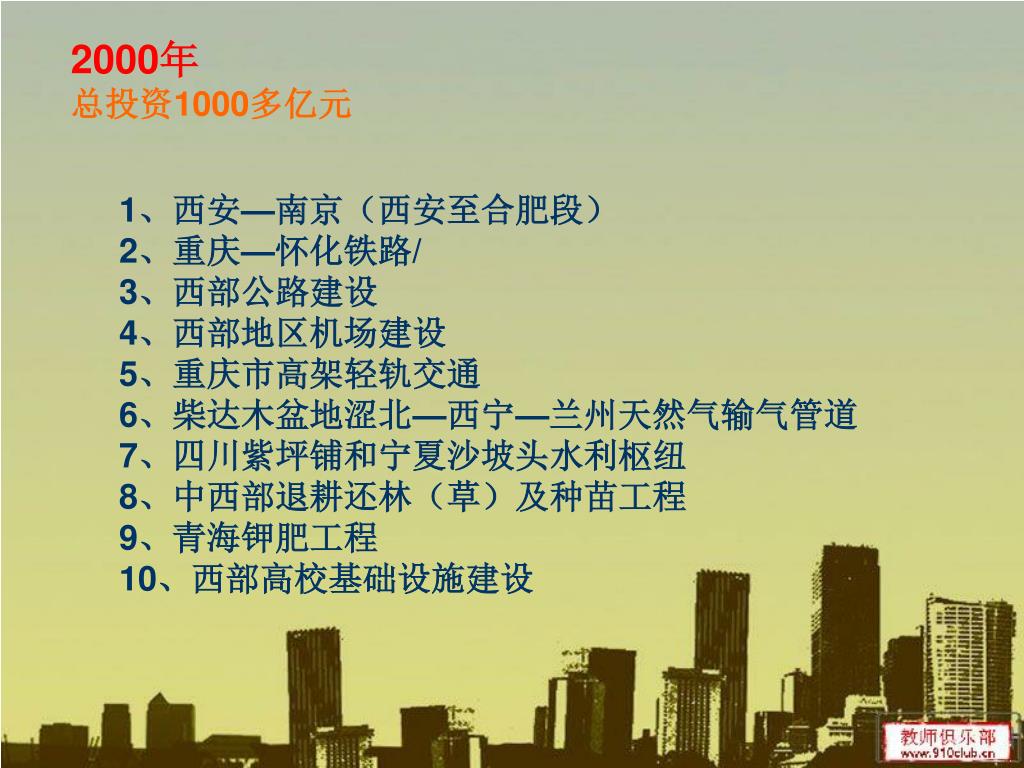 2000年
总投资1000多亿元

1、西安—南京（西安至合肥段）
2、重庆—怀化铁路/
3、西部公路建设
4、西部地区机场建设
5、重庆市高架轻轨交通
6、柴达木盆地涩北—西宁—兰州天然气输气管道
7、四川紫坪铺和宁夏沙坡头水利枢纽
8、中西部退耕还林（草）及种苗工程
9、青海钾肥工程
10、西部高校基础设施建设

教师俱乐部
www.910club.cn